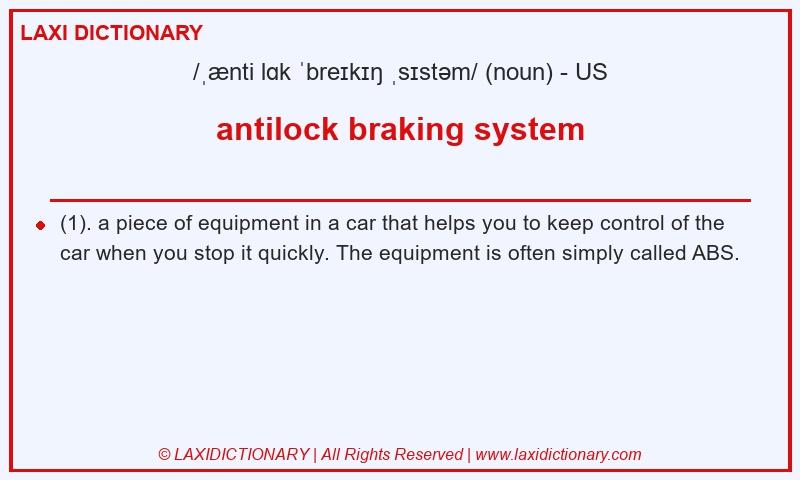 LAXI DICTIONARY

/ˌænti lɑk ˈbreɪkɪŋ ˌsɪstəm/ (noun) - US

antilock braking system

(1). a piece of equipment in a car that helps you to keep control of the car when you stop it quickly. The equipment is often simply called ABS.

© LAXIDICTIONARY | All Rights Reserved | www.laxidictionary.com